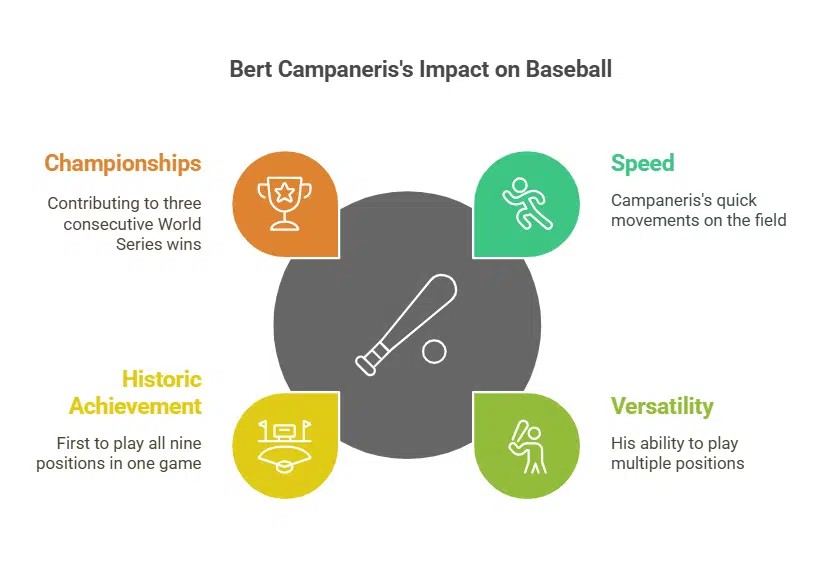 Bert Campaneris's Impact on Baseball

Championships

Contributing to three consecutive World Series wins

Speed

Campaneris's quick movements on the field

Historic Achievement

First to play all nine positions in one game

Versatility

His ability to play multiple positions